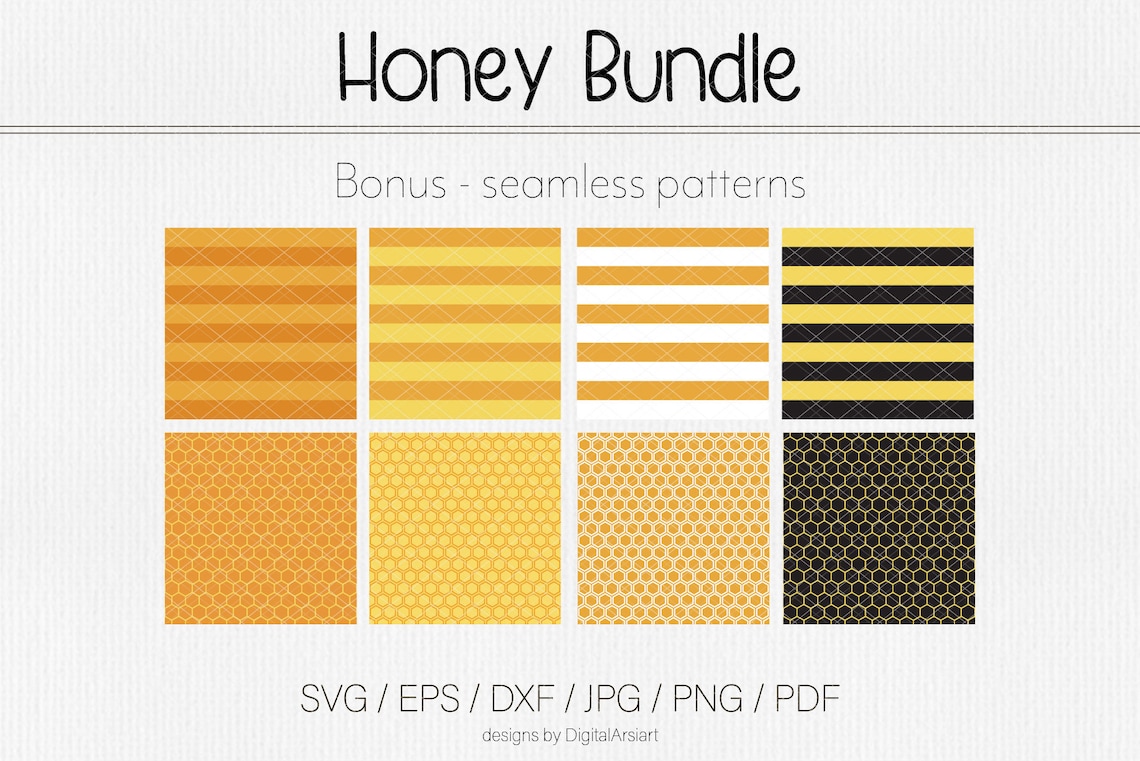 Honey Bundle

Bonus - seamless patterns

SVG / EPS / DXF / JPG / PNG / PDF

designs by DigitalArsiart